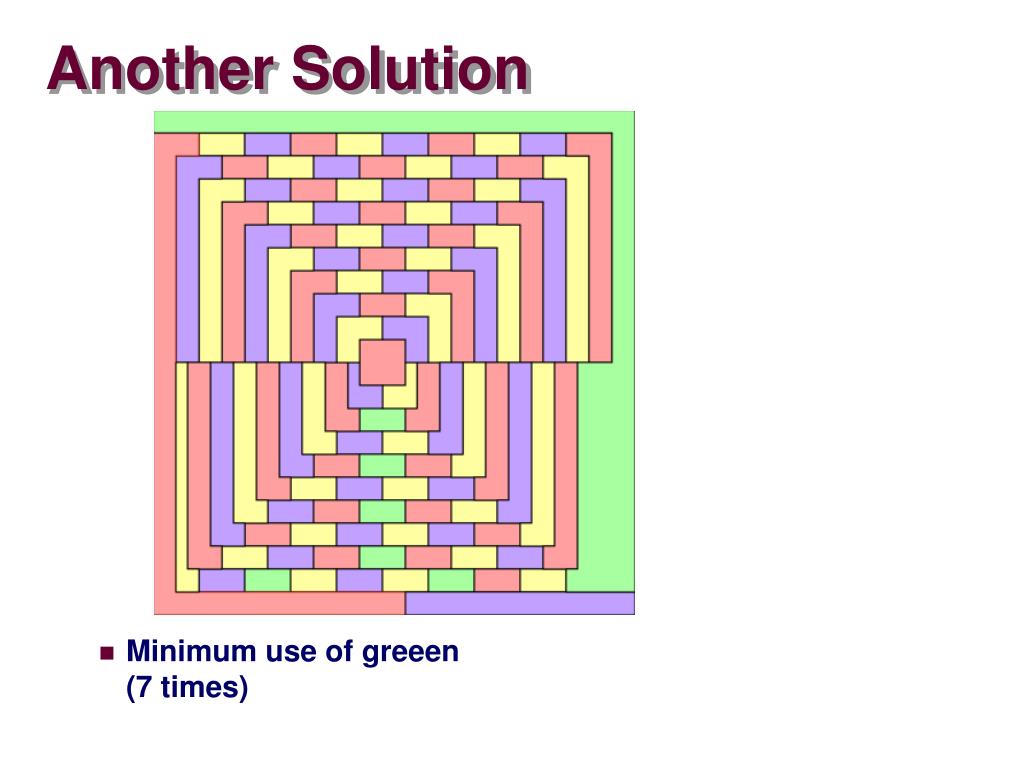 Another Solution

Minimum use of greeen (7 times)